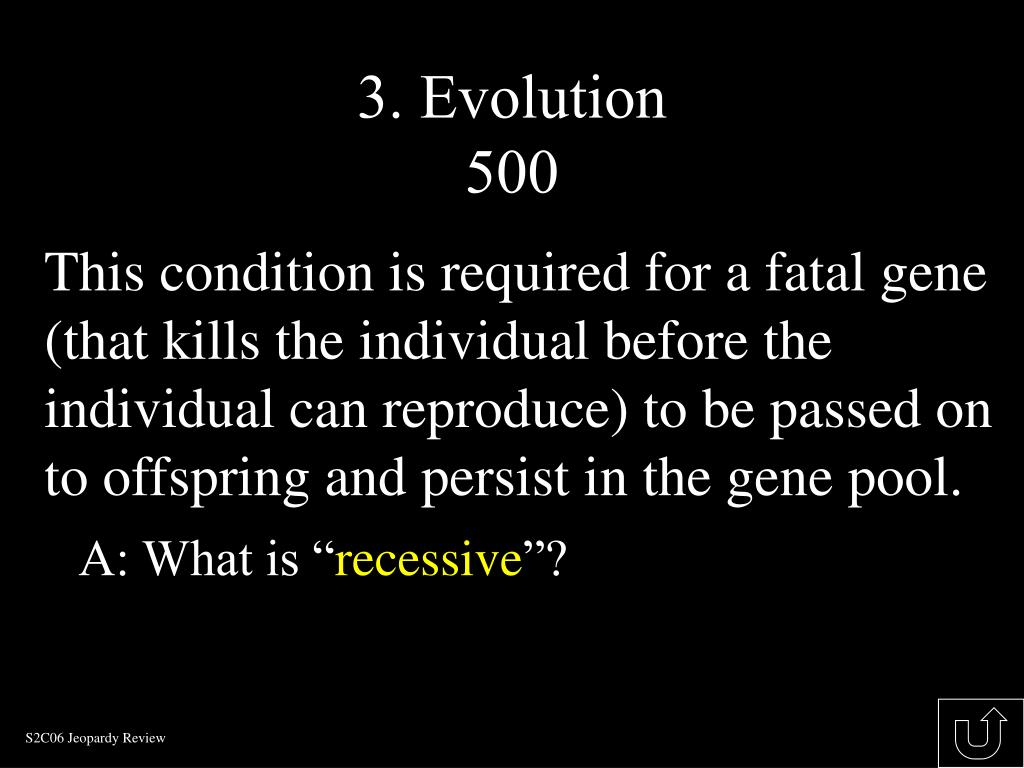 3. Evolution
500

This condition is required for a fatal gene (that kills the individual before the individual can reproduce) to be passed on to offspring and persist in the gene pool.

A: What is “recessive”?

S2C06 Jeopardy Review